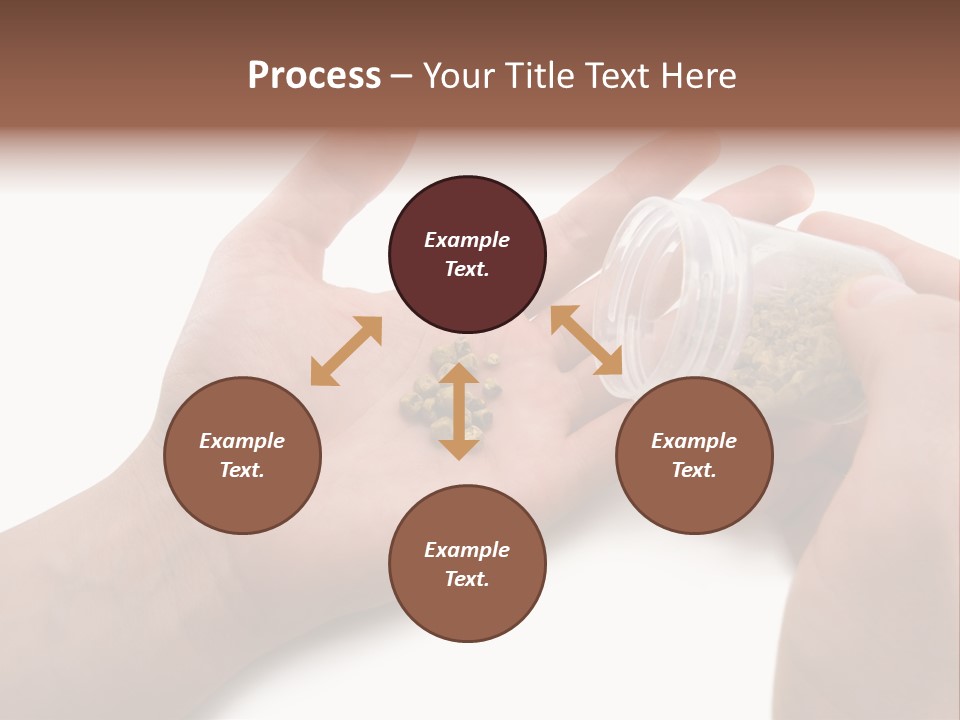 Process – Your Title Text Here

Example Text.

Example Text.

Example Text.

Example Text.